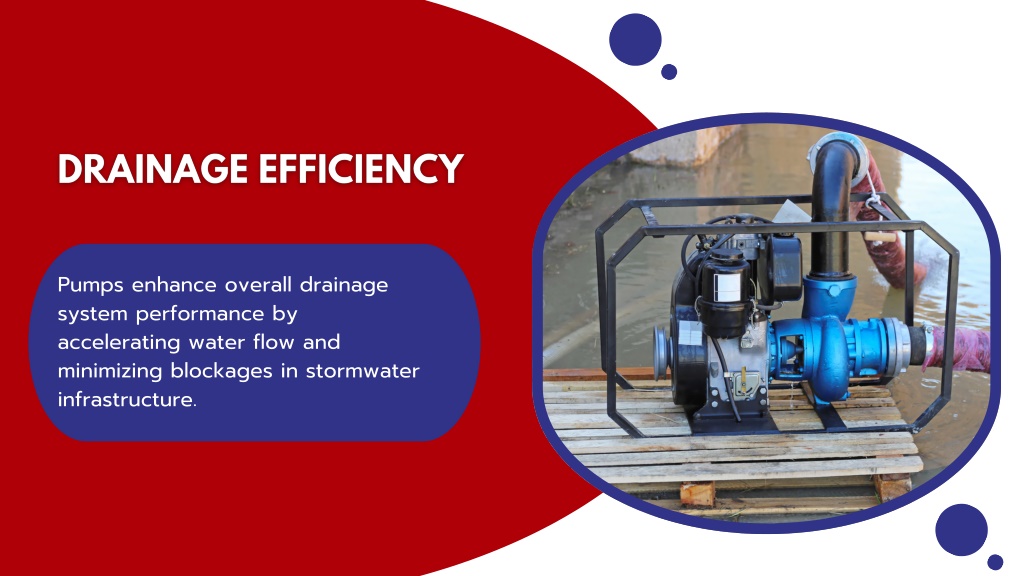 DRAINAGE EFFICIENCY

Pumps enhance overall drainage system performance by accelerating water flow and minimizing blockages in stormwater infrastructure.